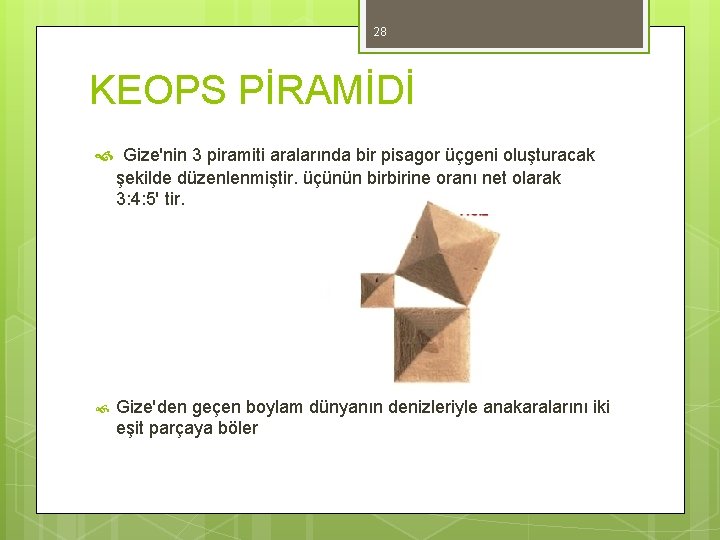 28

KEOPS PİRAMİDİ

Gize'nin 3 piramiti aralarında bir pisagor üçgeni oluşturacak şekilde düzenlenmiştir. üçünün birbirine oranı net olarak 3:4:5' tir.

Gize'den geçen boylam dünyanın denizleriyle anakaralarını iki eşit parçaya böler